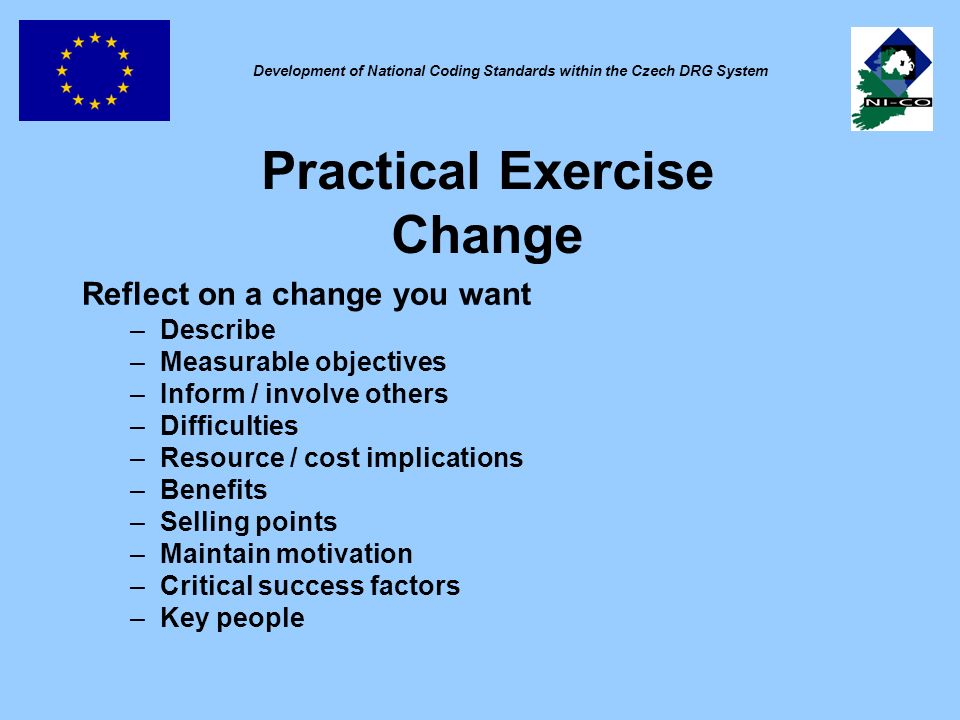 Development of National Coding Standards within the Czech DRG System

NI-CO

Practical Exercise
Change

Reflect on a change you want
– Describe
– Measurable objectives
– Inform / involve others
– Difficulties
– Resource / cost implications
– Benefits
– Selling points
– Maintain motivation
– Critical success factors
– Key people